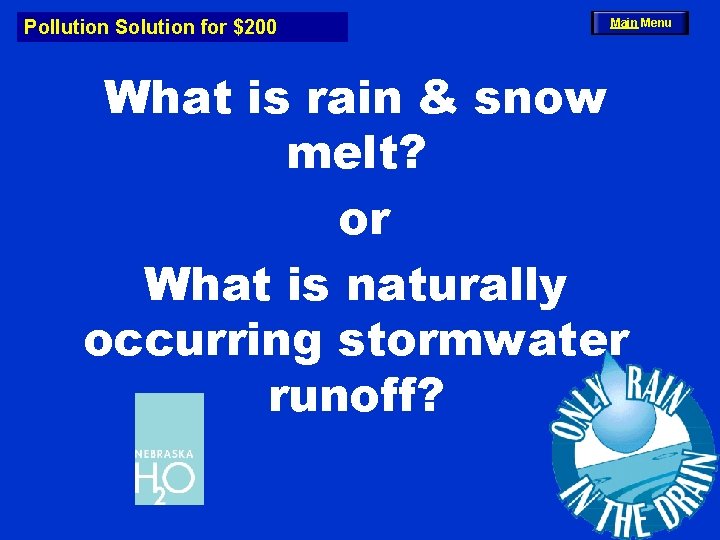 Pollution Solution for $200

Main Menu

What is rain & snow melt?

or

What is naturally occurring stormwater runoff?

NEBRASKA
$H_2O$

ONLY RAIN IN THE DRAIN